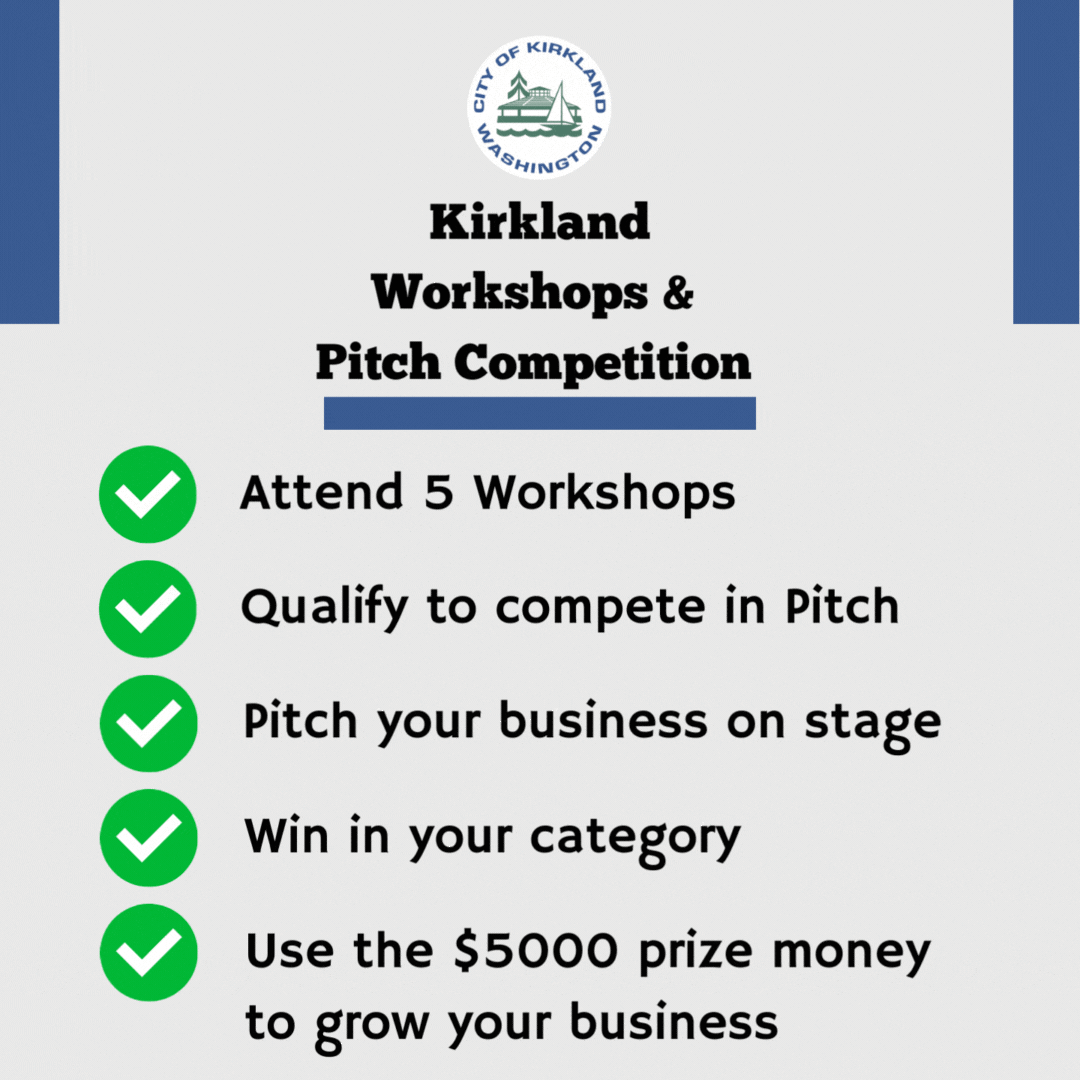 CITY OF KIRKLAND
WASHINGTON

Kirkland
Workshops &
Pitch Competition

Attend 5 Workshops

Qualify to compete in Pitch

Pitch your business on stage

Win in your category

Use the \$5000 prize money to grow your business